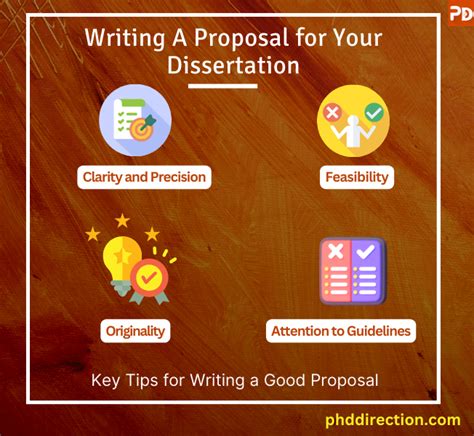 PD

Writing A Proposal for Your Dissertation

Clarity and Precision

Feasibility

Originality

Attention to Guidelines

Key Tips for Writing a Good Proposal

phddirection.com